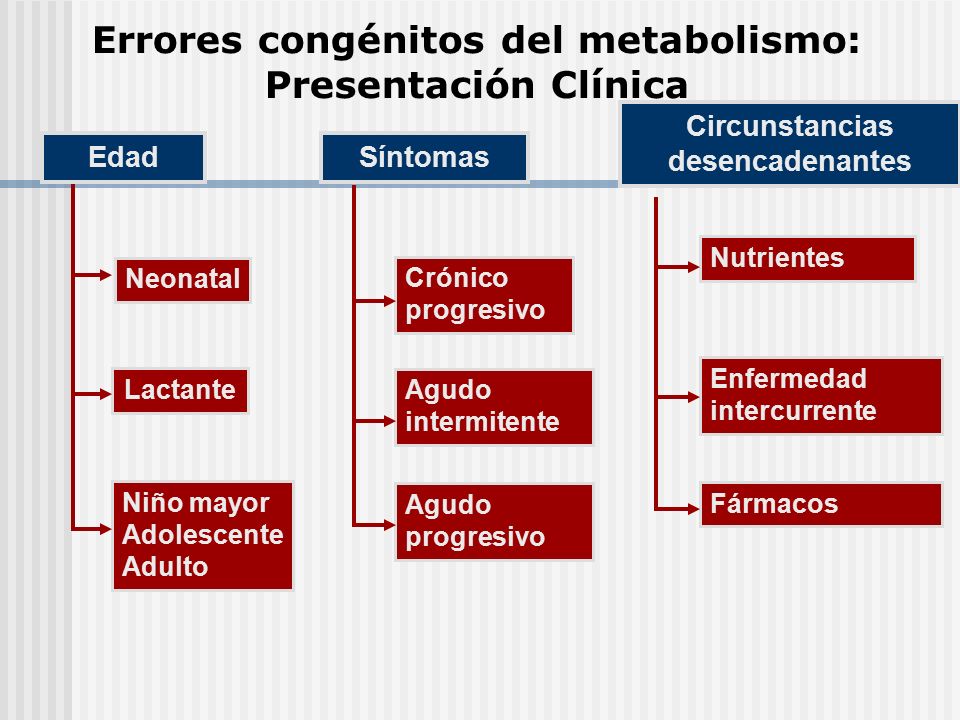 Errores congénitos del metabolismo: Presentación Clínica

Edad

Neonatal

Lactante

Niño mayor
Adolescente
Adulto

Síntomas

Crónico progresivo

Agudo intermitente

Agudo progresivo

Circunstancias desencadenantes

Nutrientes

Enfermedad intercurrente

Fármacos